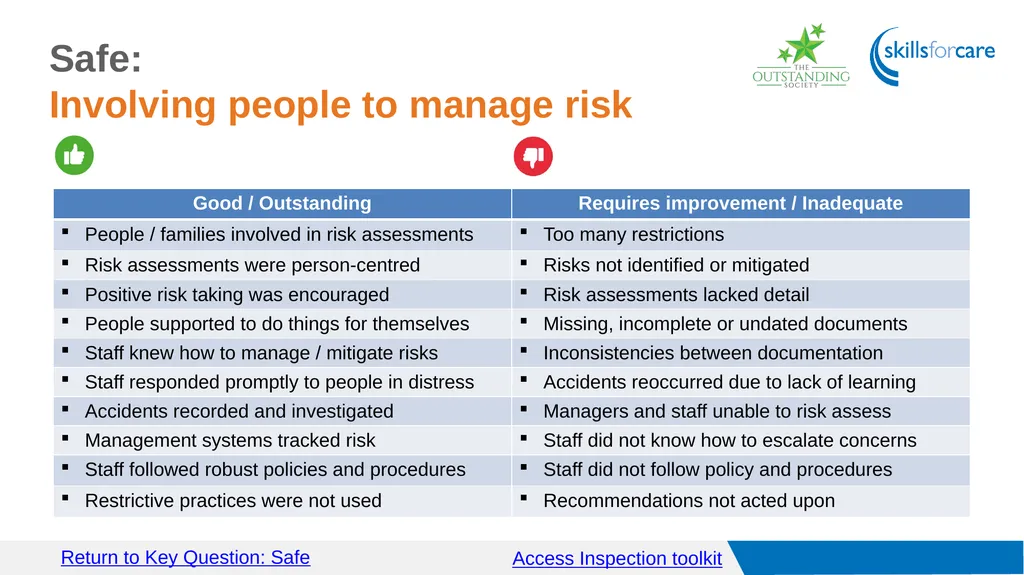 Safe:
Involving people to manage risk

THE OUTSTANDING SOCIETY

skillsforcare

| Good / Outstanding | Requires improvement / Inadequate |
|---|---|
| ▪ People / families involved in risk assessments | ▪ Too many restrictions |
| ▪ Risk assessments were person-centred | ▪ Risks not identified or mitigated |
| ▪ Positive risk taking was encouraged | ▪ Risk assessments lacked detail |
| ▪ People supported to do things for themselves | ▪ Missing, incomplete or undated documents |
| ▪ Staff knew how to manage / mitigate risks | ▪ Inconsistencies between documentation |
| ▪ Staff responded promptly to people in distress | ▪ Accidents reoccurred due to lack of learning |
| ▪ Accidents recorded and investigated | ▪ Managers and staff unable to risk assess |
| ▪ Management systems tracked risk | ▪ Staff did not know how to escalate concerns |
| ▪ Staff followed robust policies and procedures | ▪ Staff did not follow policy and procedures |
| ▪ Restrictive practices were not used | ▪ Recommendations not acted upon |

Return to Key Question: Safe

Access Inspection toolkit